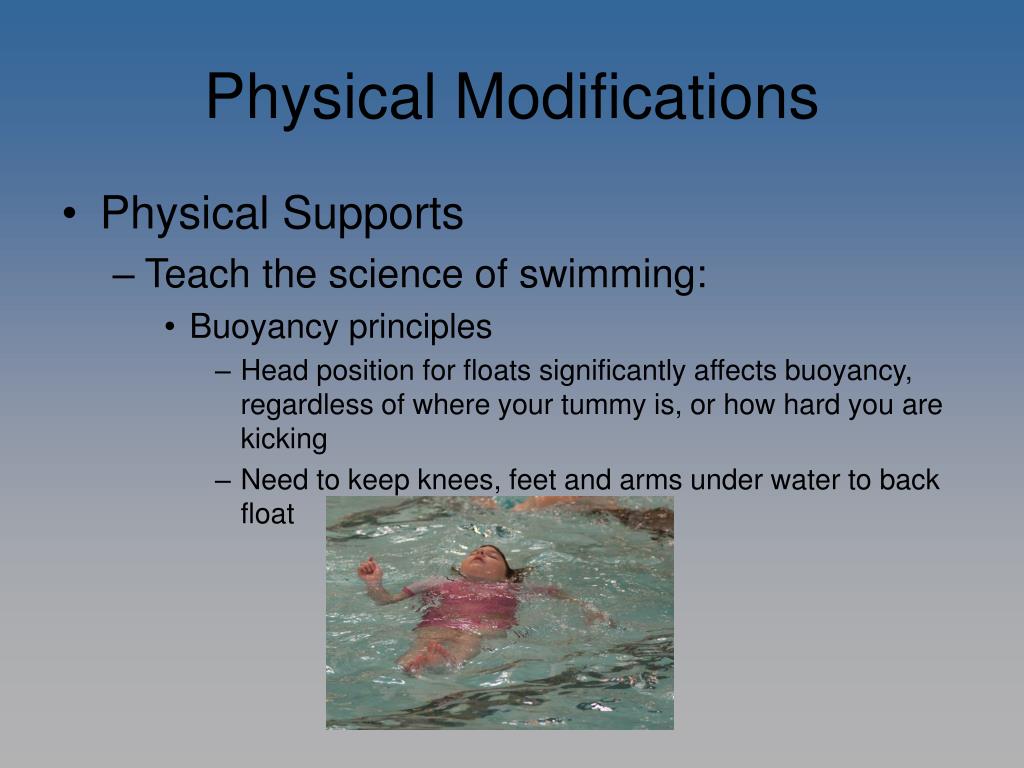 Physical Modifications

• Physical Supports
– Teach the science of swimming:
• Buoyancy principles
– Head position for floats significantly affects buoyancy, regardless of where your tummy is, or how hard you are kicking
– Need to keep knees, feet and arms under water to back float